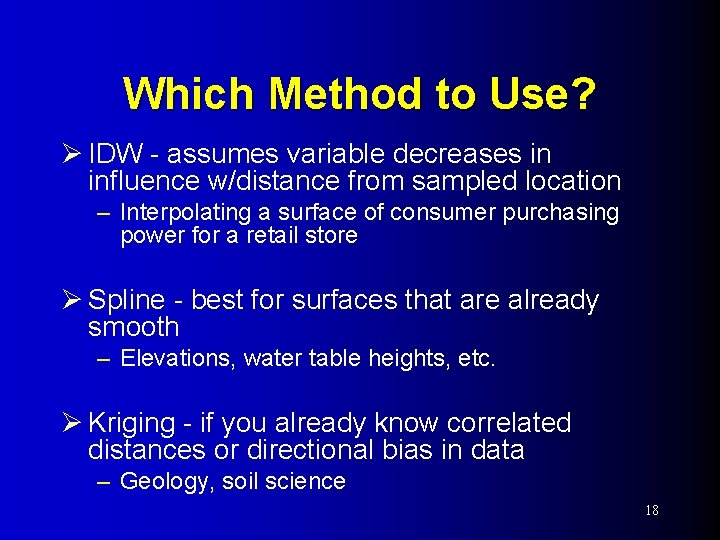 Which Method to Use?

➢ IDW - assumes variable decreases in influence w/distance from sampled location
– Interpolating a surface of consumer purchasing power for a retail store

➢ Spline - best for surfaces that are already smooth
– Elevations, water table heights, etc.

➢ Kriging - if you already know correlated distances or directional bias in data
– Geology, soil science

18